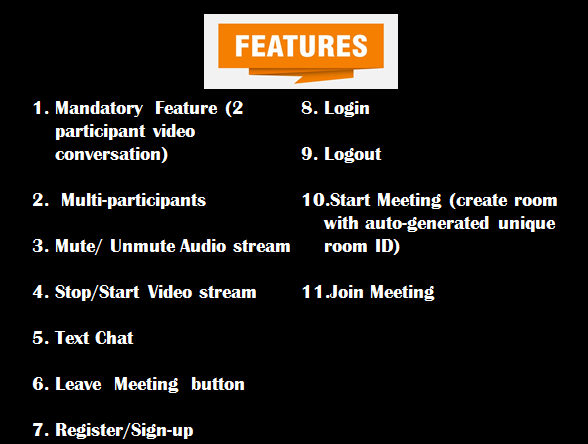 FEATURES

1. Mandatory Feature (2 participant video conversation)

2. Multi-participants

3. Mute/ Unmute Audio stream

4. Stop/Start Video stream

5. Text Chat

6. Leave Meeting button

7. Register/Sign-up

8. Login

9. Logout

10.Start Meeting (create room with auto-generated unique room ID)

11.Join Meeting